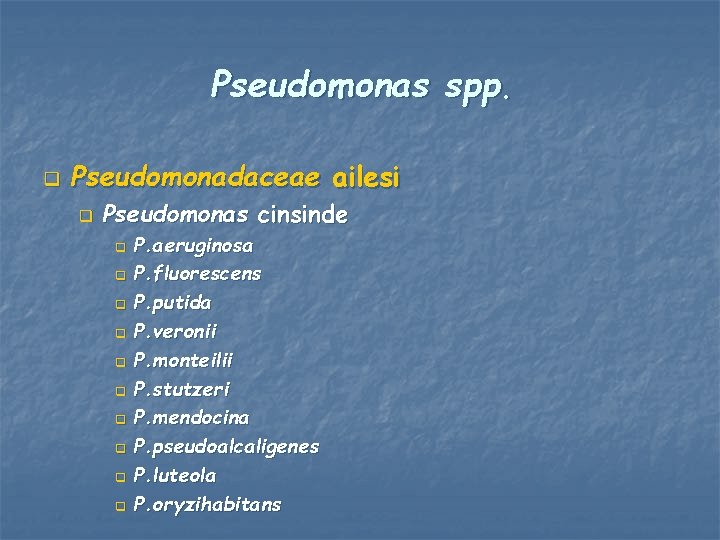 Pseudomonas spp.

Pseudomonadaceae ailesi

Pseudomonas cinsinde

P.aeruginosa

P.fluorescens

P.putida

P.veronii

P.monteilii

P.stutzeri

P.mendocina

P.pseudoalcaligenes

P.luteola

P.oryzihabitans